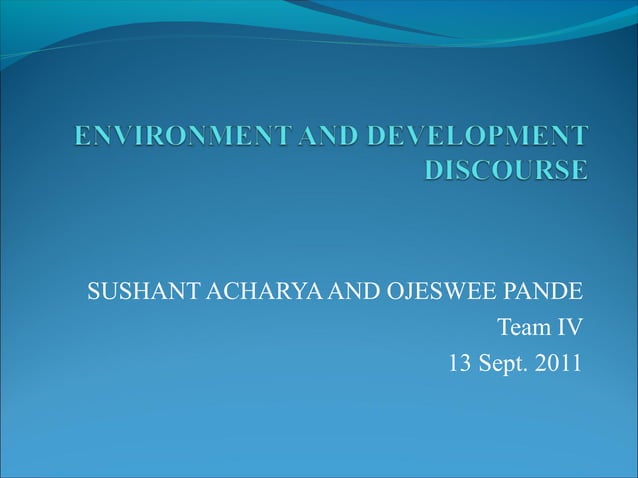 ENVIRONMENT AND DEVELOPMENT DISCOURSE

SUSHANT ACHARYA AND OJESWEE PANDE
Team IV
13 Sept. 2011